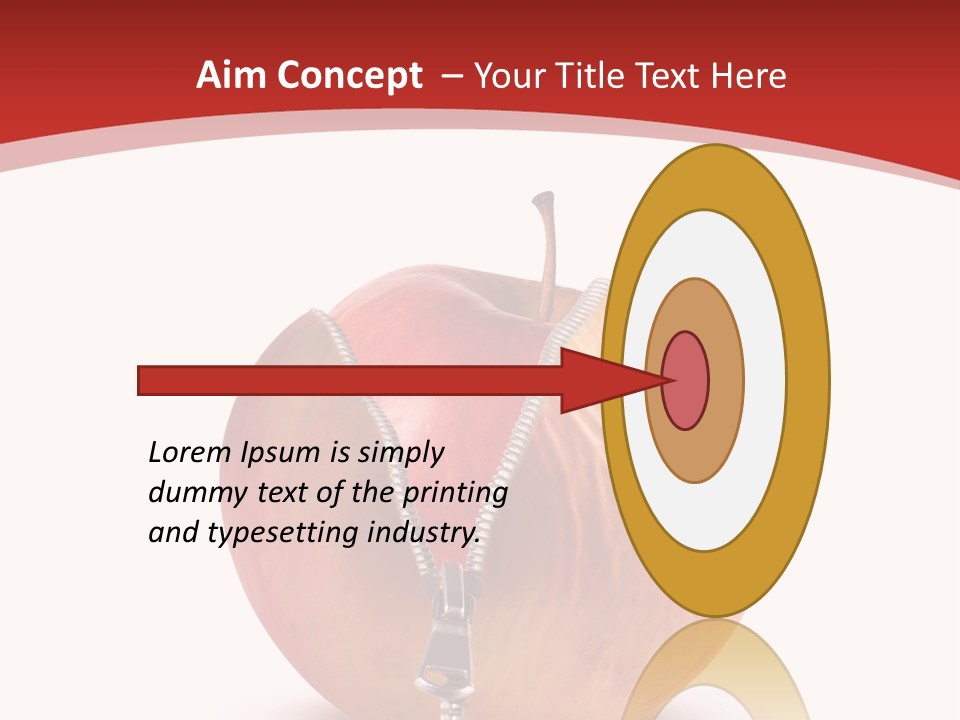 Aim Concept – Your Title Text Here

Lorem Ipsum is simply dummy text of the printing and typesetting industry.